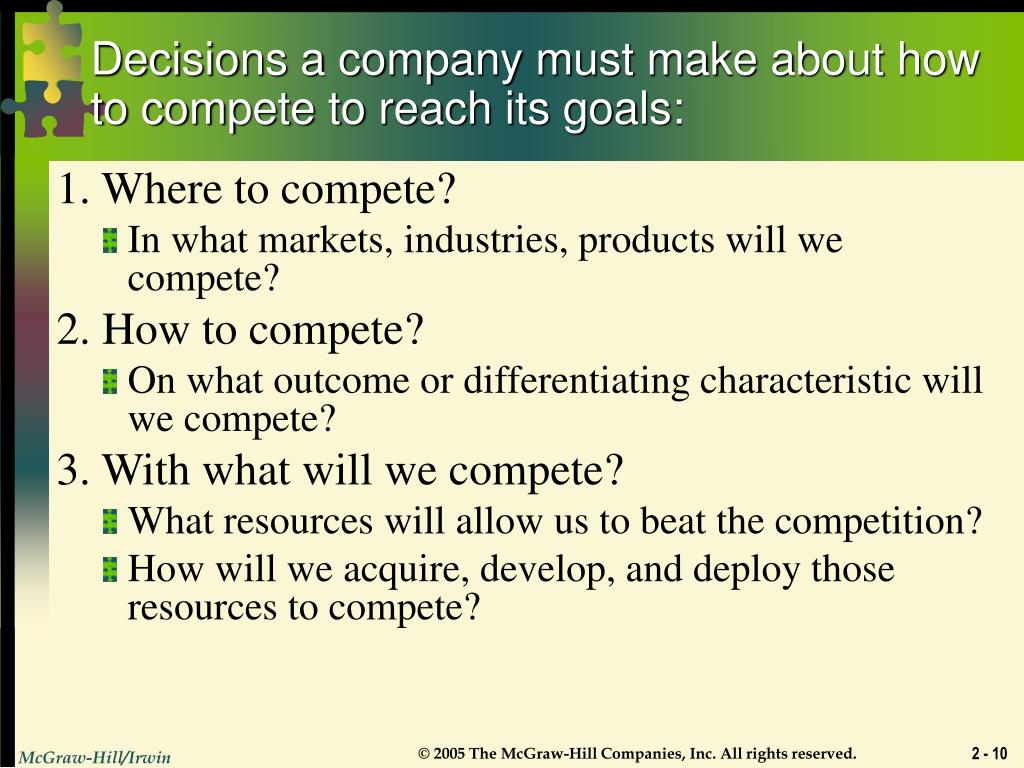 Decisions a company must make about how to compete to reach its goals:

1. Where to compete?

In what markets, industries, products will we compete?

2. How to compete?

On what outcome or differentiating characteristic will we compete?

3. With what will we compete?

What resources will allow us to beat the competition?

How will we acquire, develop, and deploy those resources to compete?

McGraw-Hill/Irwin

© 2005 The McGraw-Hill Companies, Inc. All rights reserved.

2 - 10